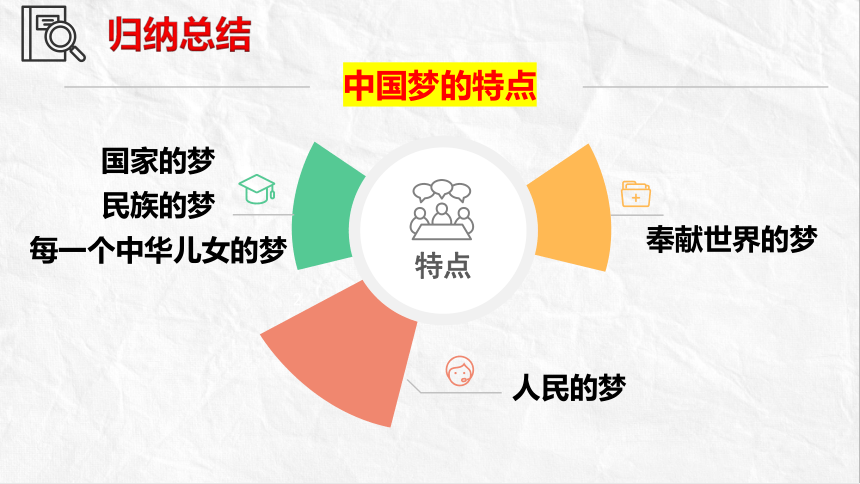 归纳总结

中国梦的特点

国家的梦
民族的梦
每一个中华儿女的梦

特点

奉献世界的梦

人民的梦